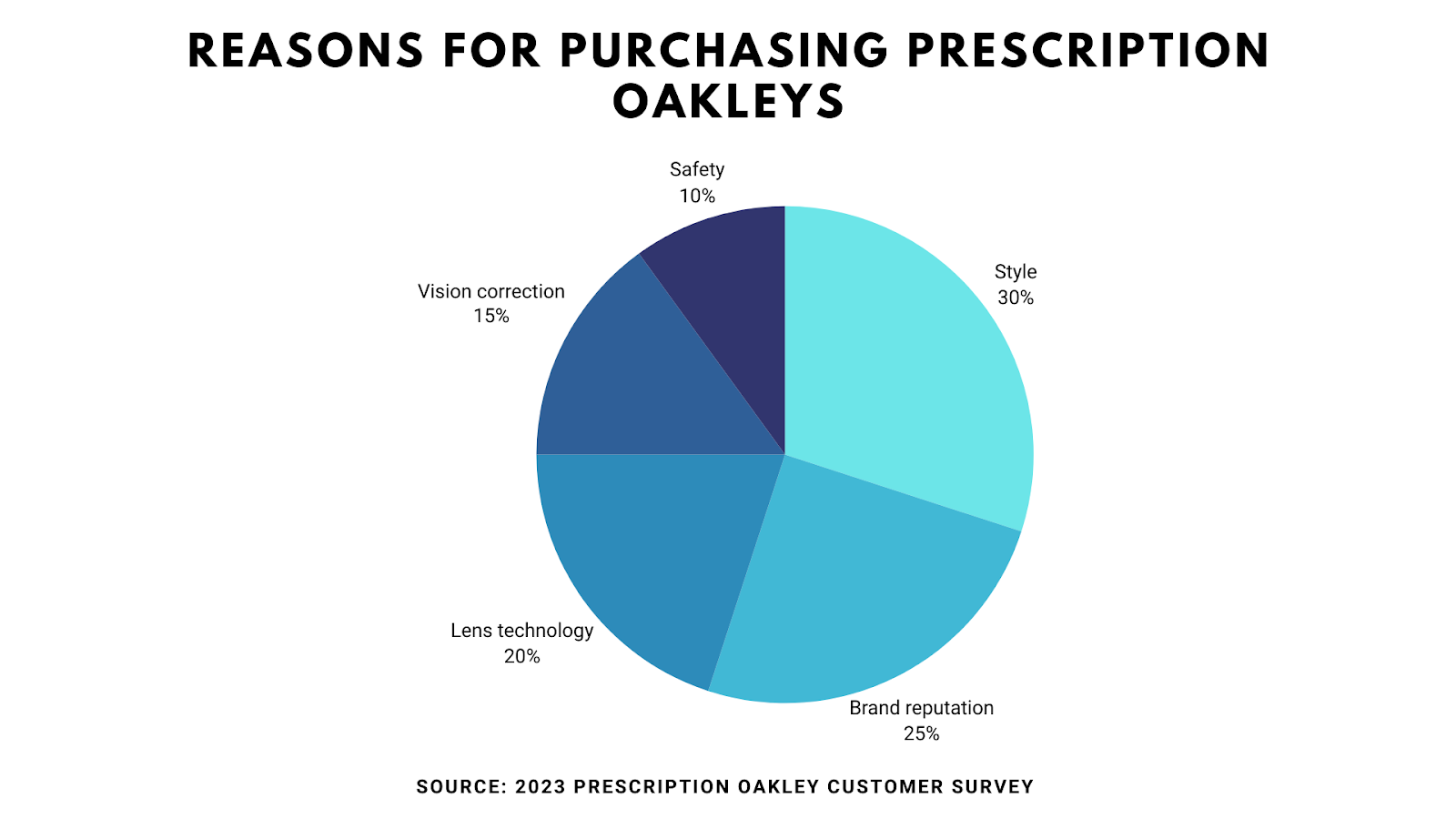 REASONS FOR PURCHASING PRESCRIPTION OAKLEYS

Safety
10%

Style
30%

Vision correction
15%

Lens technology
20%

Brand reputation
25%

SOURCE: 2023 PRESCRIPTION OAKLEY CUSTOMER SURVEY